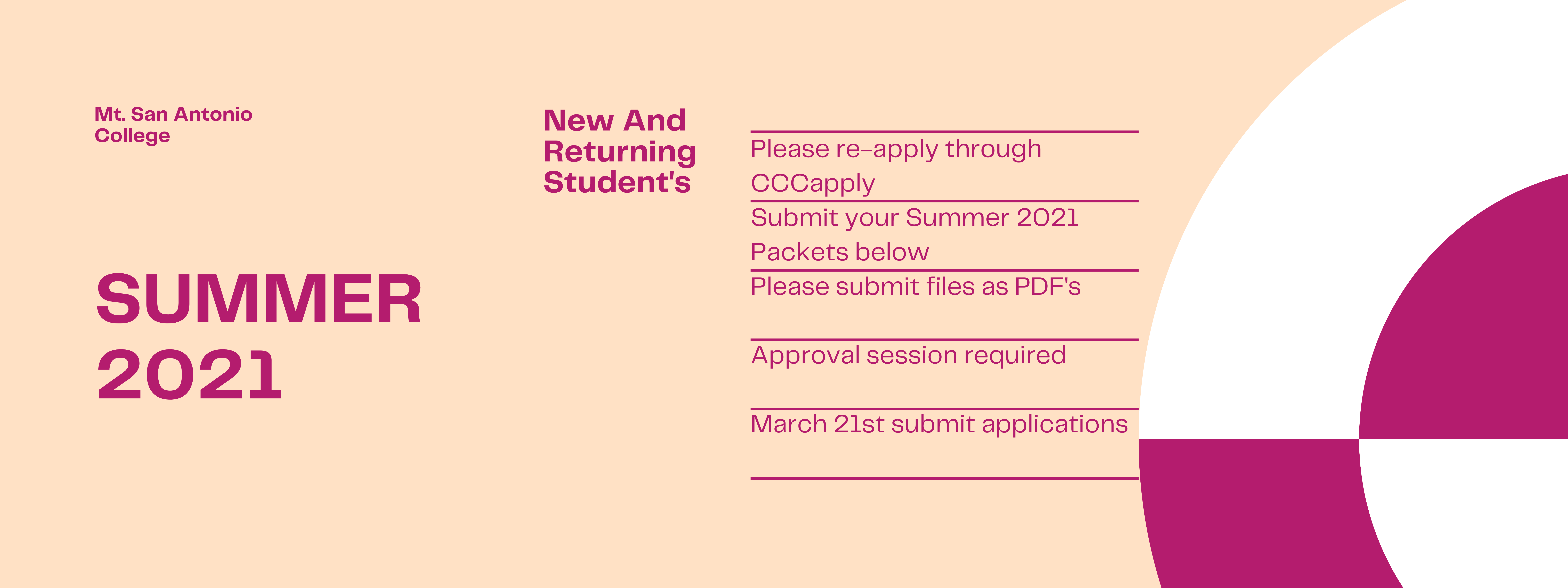 Mt. San Antonio College

SUMMER 2021

New And Returning Student's

Please re-apply through CCCapply

Submit your Summer 2021 Packets below

Please submit files as PDF's

Approval session required

March 21st submit applications